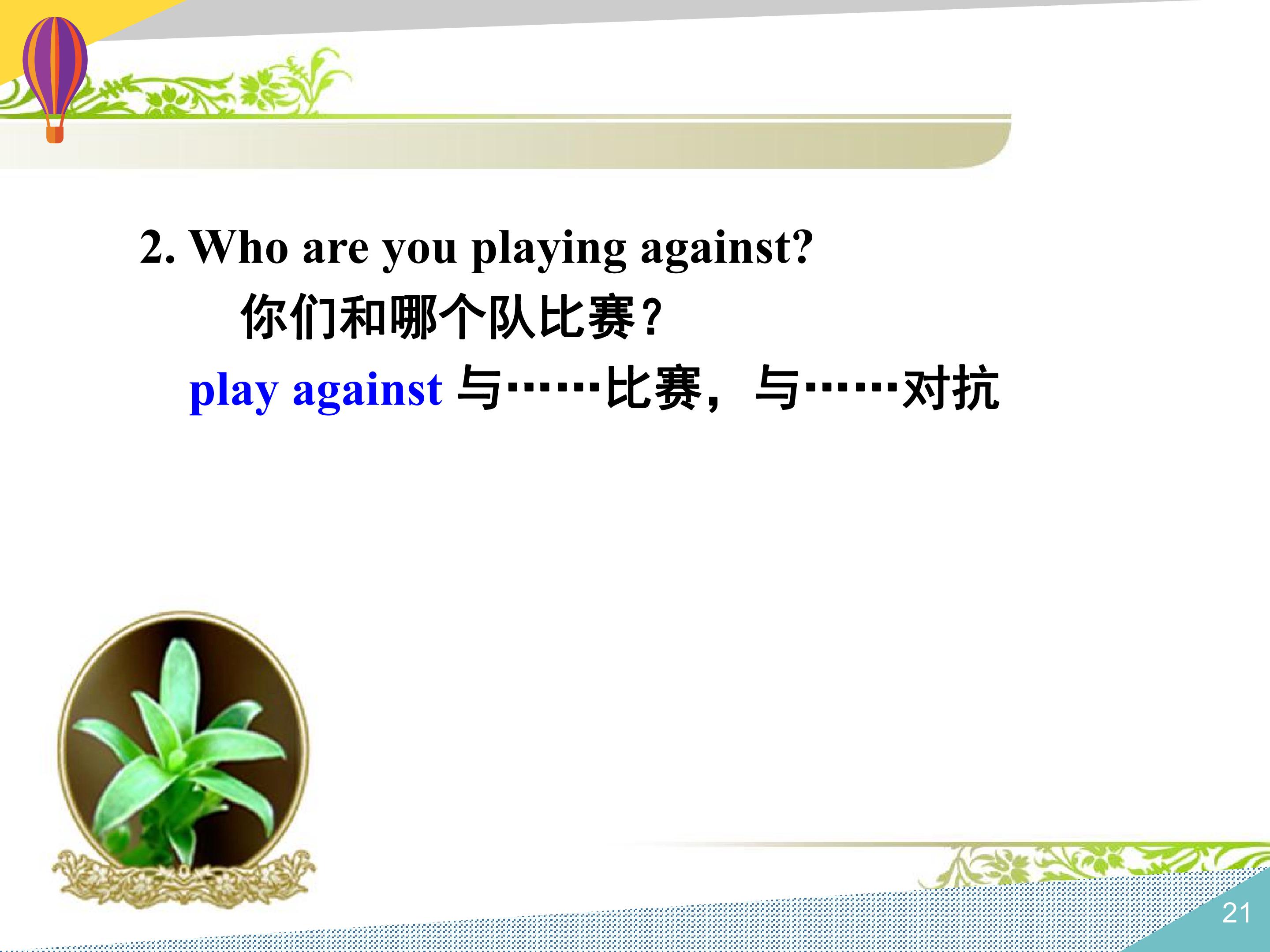 2. Who are you playing against?

你们和哪个队比赛?

play against 与……比赛，与……对抗

21